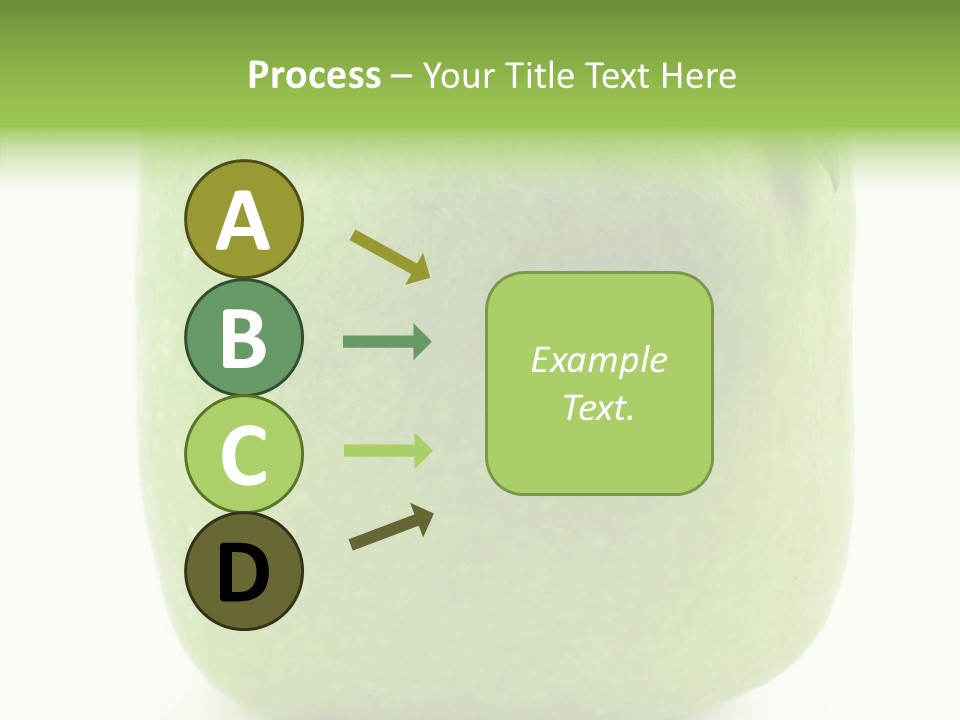 Process – Your Title Text Here

A

B

C

D

Example Text.